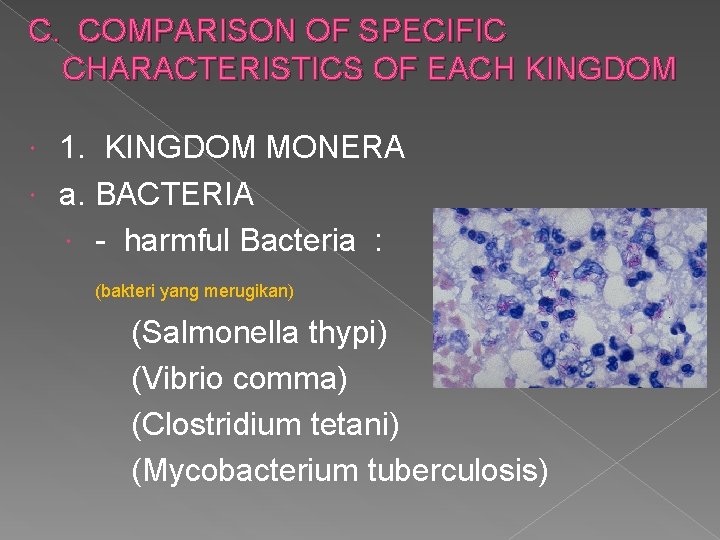 C. COMPARISON OF SPECIFIC CHARACTERISTICS OF EACH KINGDOM

1. KINGDOM MONERA

a. BACTERIA

- harmful Bacteria :

(bakteri yang merugikan)

(Salmonella thypi)
(Vibrio comma)
(Clostridium tetani)
(Mycobacterium tuberculosis)